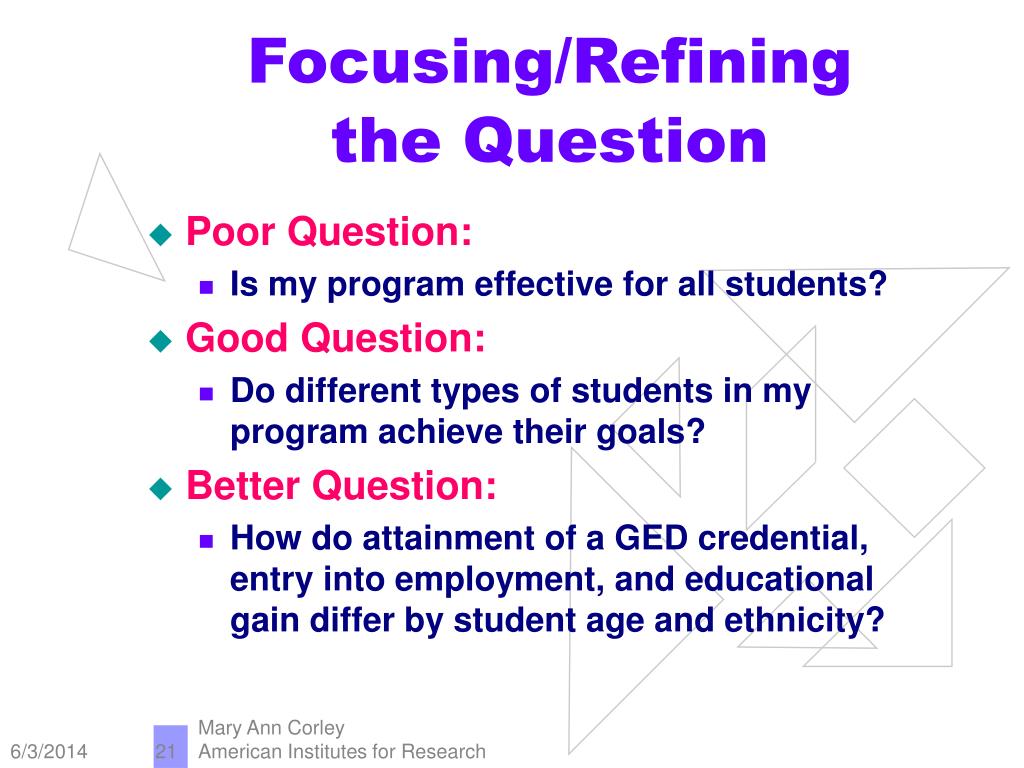 Focusing/Refining the Question

Poor Question:

Is my program effective for all students?

Good Question:

Do different types of students in my program achieve their goals?

Better Question:

How do attainment of a GED credential, entry into employment, and educational gain differ by student age and ethnicity?

6/3/2014

21

Mary Ann Corley
American Institutes for Research